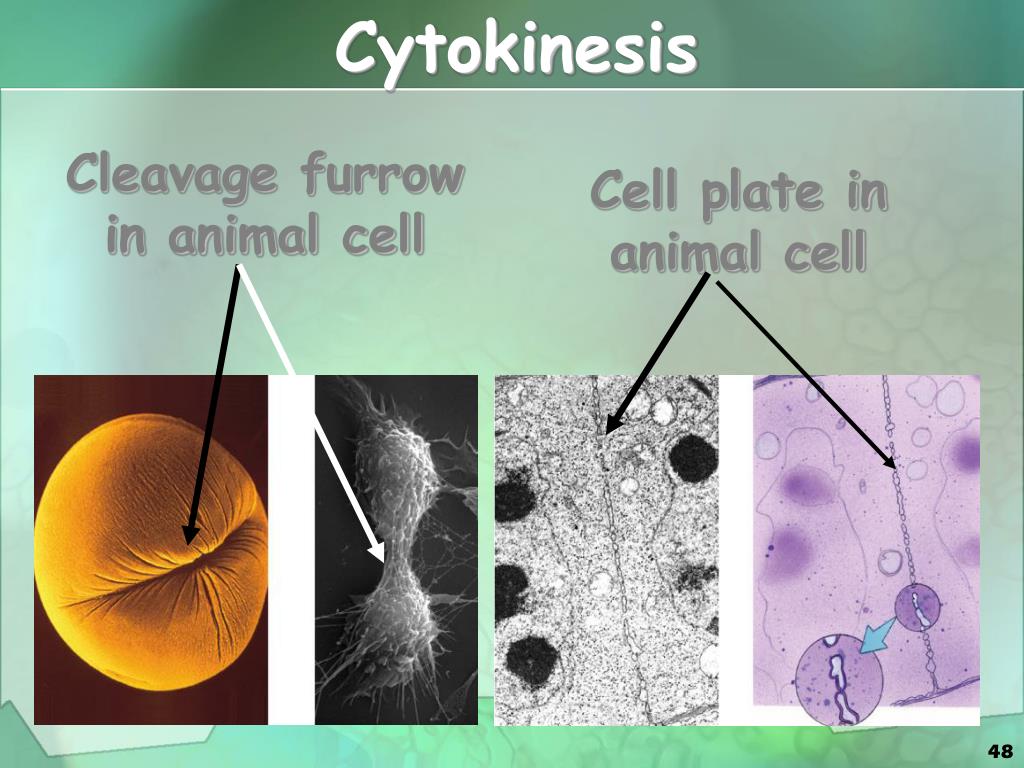 Cytokinesis

Cleavage furrow in animal cell

Cell plate in animal cell

48